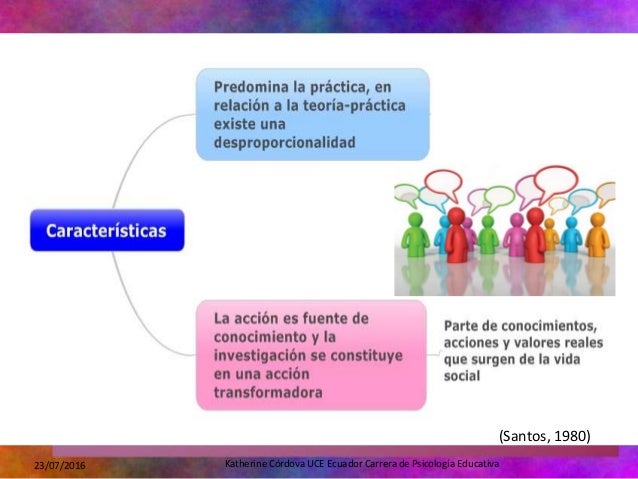 Características

Predomina la práctica, en relación a la teoría-práctica existe una desproporcionalidad

La acción es fuente de conocimiento y la investigación se constituye en una acción transformadora

Parte de conocimientos, acciones y valores reales que surgen de la vida social

(Santos, 1980)

23/07/2016

Katherine Córdova UCE Ecuador Carrera de Psicología Educativa